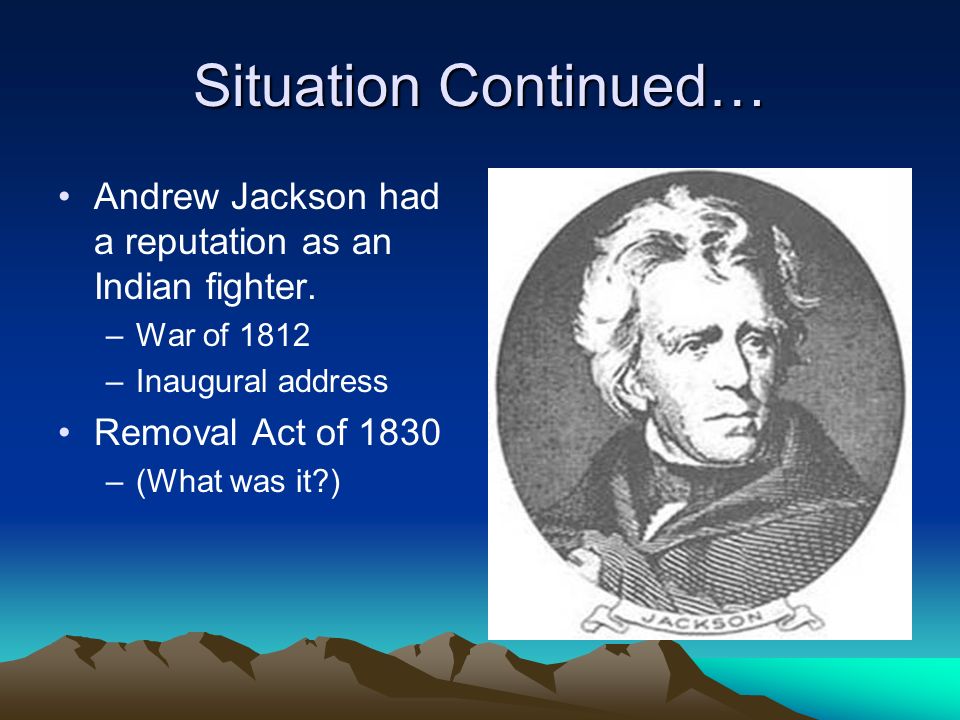 Situation Continued…

• Andrew Jackson had a reputation as an Indian fighter.
– War of 1812
– Inaugural address
• Removal Act of 1830
– (What was it?)

JACKSON